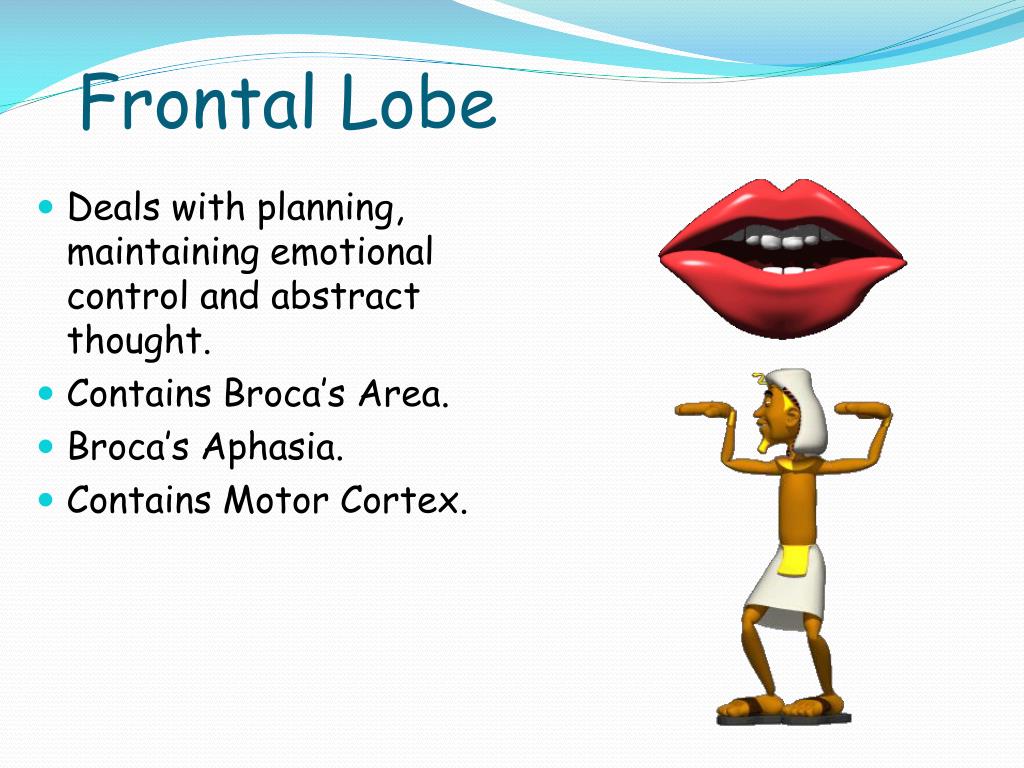 Frontal Lobe

- Deals with planning, maintaining emotional control and abstract thought.
- Contains Broca’s Area.
- Broca’s Aphasia.
- Contains Motor Cortex.